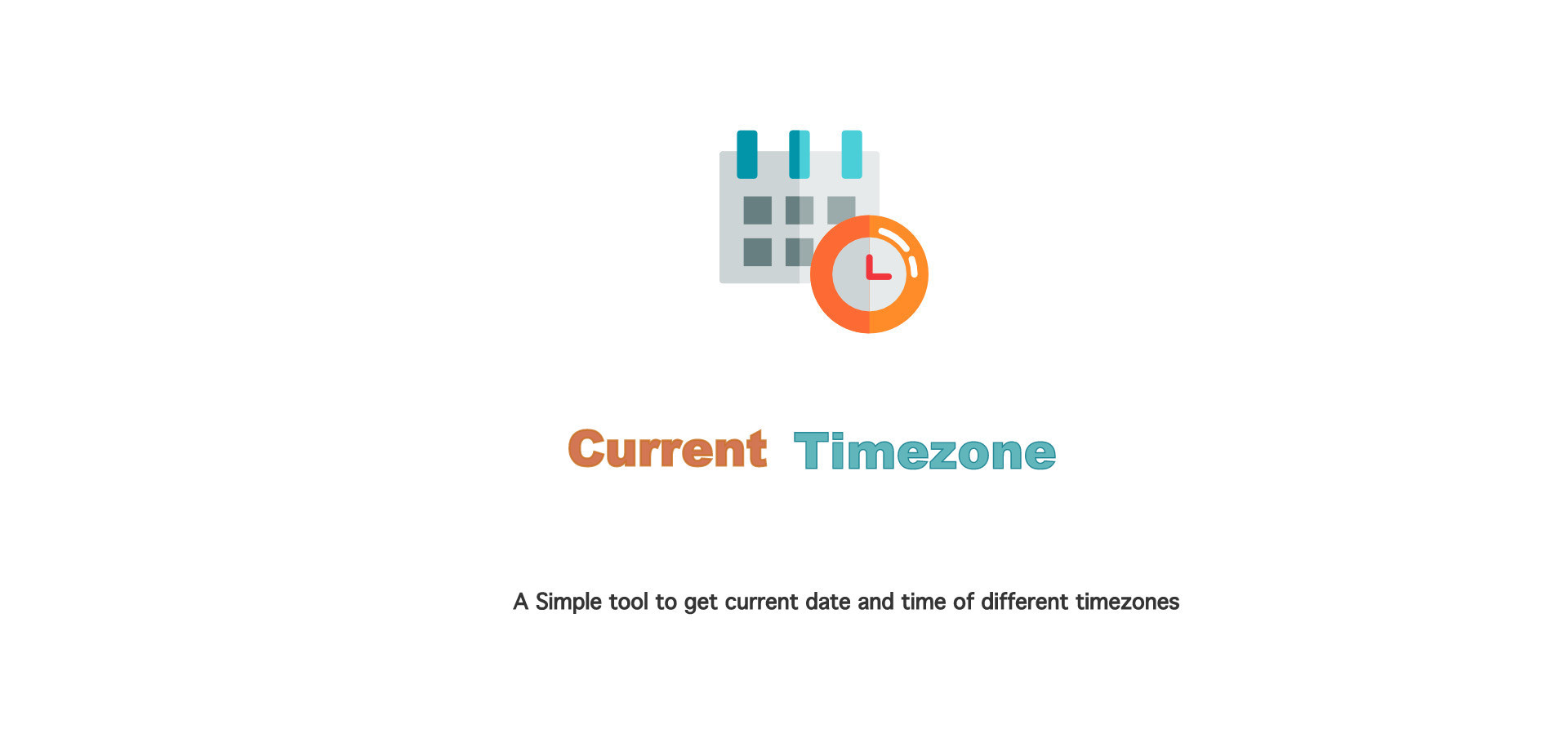 Current Timezone

A Simple tool to get current date and time of different timezones